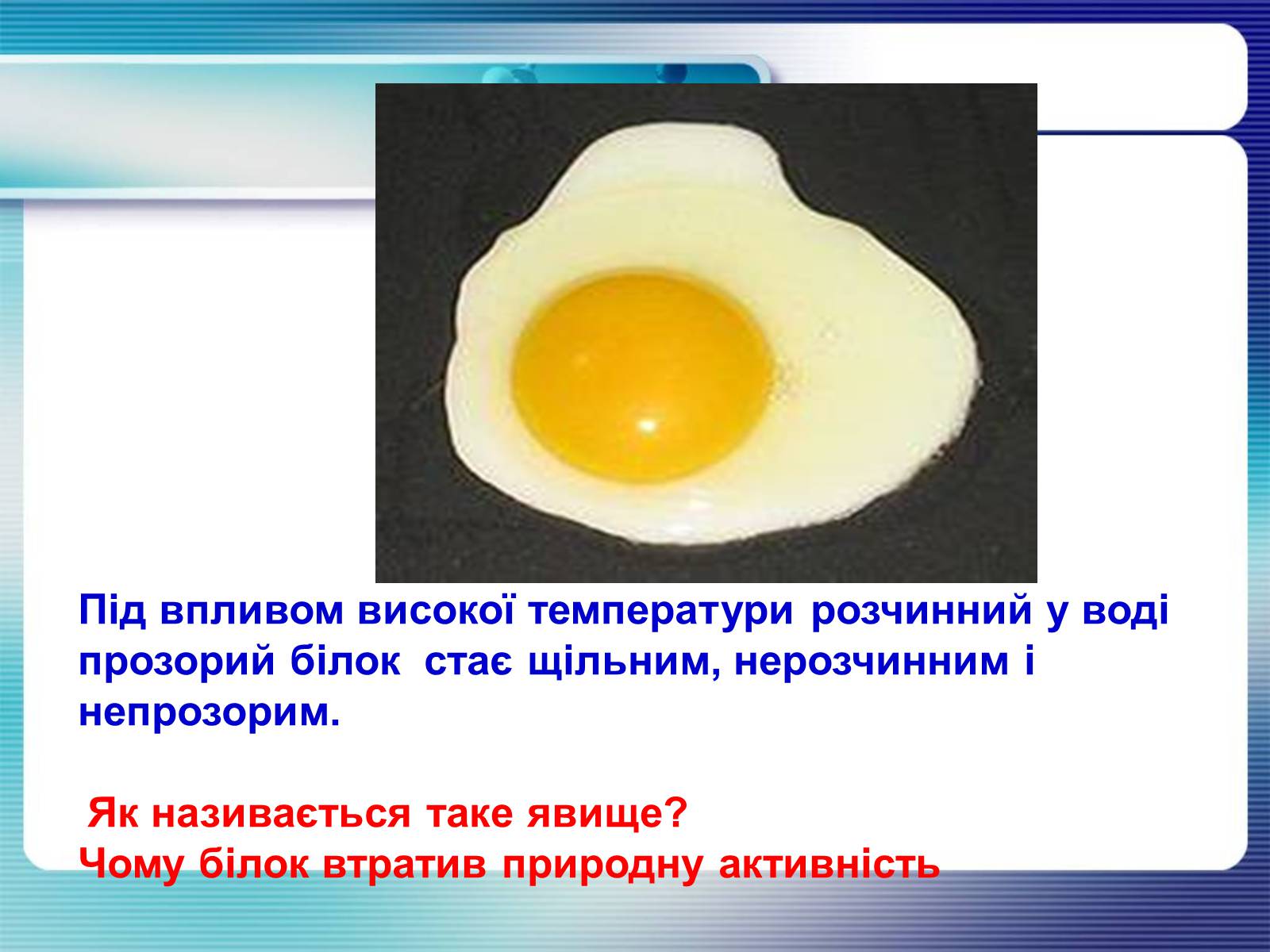 Під впливом високої температури розчинний у воді прозорий білок стає щільним, нерозчинним і непрозорим.

Як називається таке явище?
Чому білок втратив природну активність